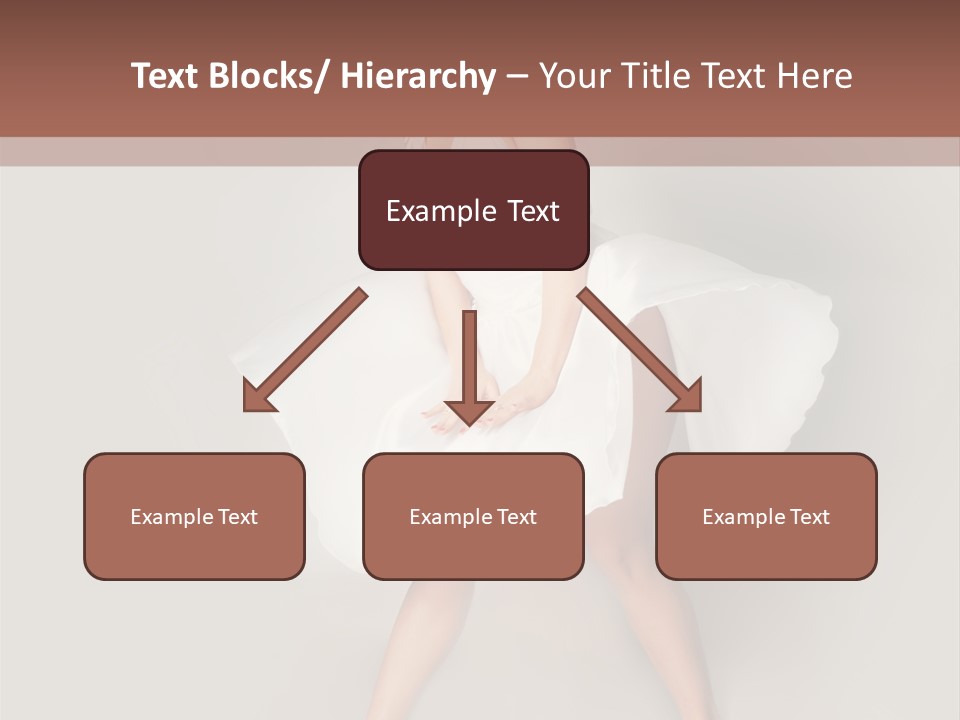 Text Blocks/ Hierarchy – Your Title Text Here

Example Text

Example Text

Example Text

Example Text